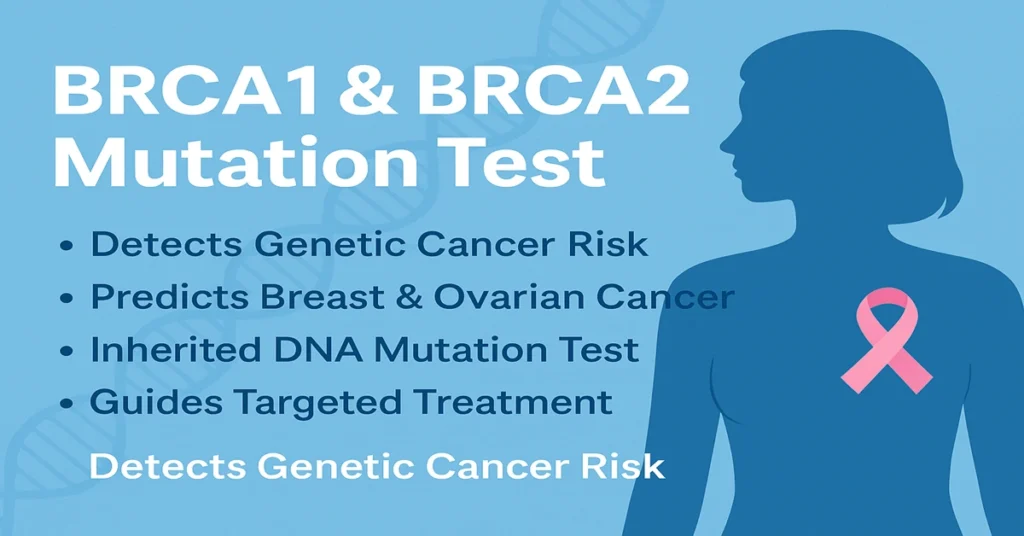 BRCA1 & BRCA2 Mutation Test

• Detects Genetic Cancer Risk
• Predicts Breast & Ovarian Cancer
• Inherited DNA Mutation Test
• Guides Targeted Treatment

Detects Genetic Cancer Risk